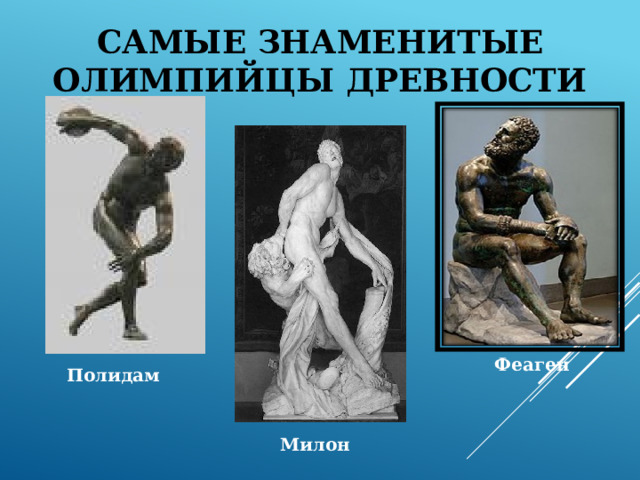 САМЫЕ ЗНАМЕНИТЫЕ ОЛИМПИЙЦЫ ДРЕВНОСТИ

Полидам

Милон

Феаген